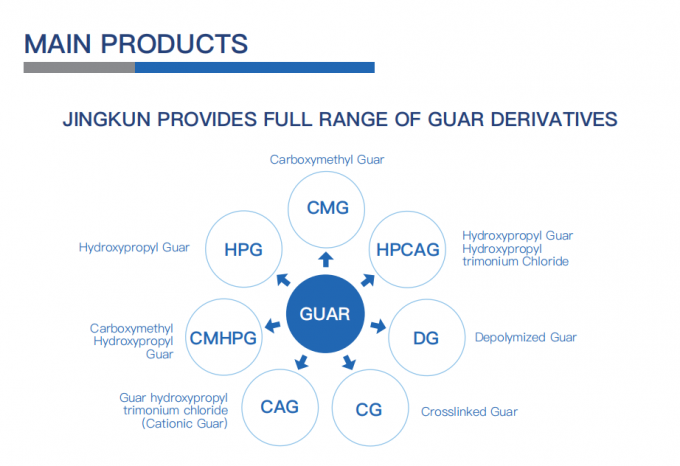 MAIN PRODUCTS

JINGKUN PROVIDES FULL RANGE OF GUAR DERIVATIVES

Carboxymethyl Guar

CMG

Hydroxypropyl Guar

HPG

HPCAG

Hydroxypropyl Guar Hydroxypropyl trimonium Chloride

GUAR

Carboxymethyl Hydroxypropyl Guar

CMHPG

DG

Depolymized Guar

Guar hydroxypropyl trimonium chloride (Cationic Guar)

CAG

CG

Crosslinked Guar